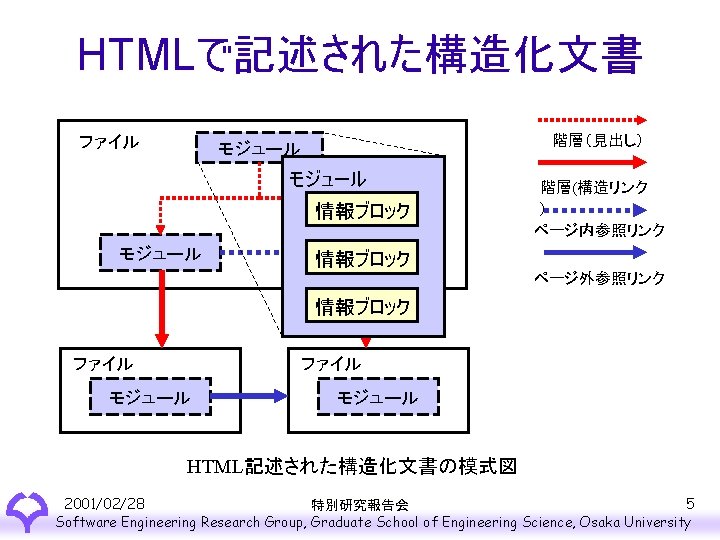 HTMLで記述された構造化文書

ファイル

モジュール

モジュール

情報ブロック

情報ブロック

情報ブロック

モジュール

ファイル

モジュール

ファイル

モジュール

階層(見出し)

階層(構造リンク)

ページ内参照リンク

ページ外参照リンク

HTML記述された構造化文書の模式図

2001/02/28

特別研究報告会

5

Software Engineering Research Group, Graduate School of Engineering Science, Osaka University